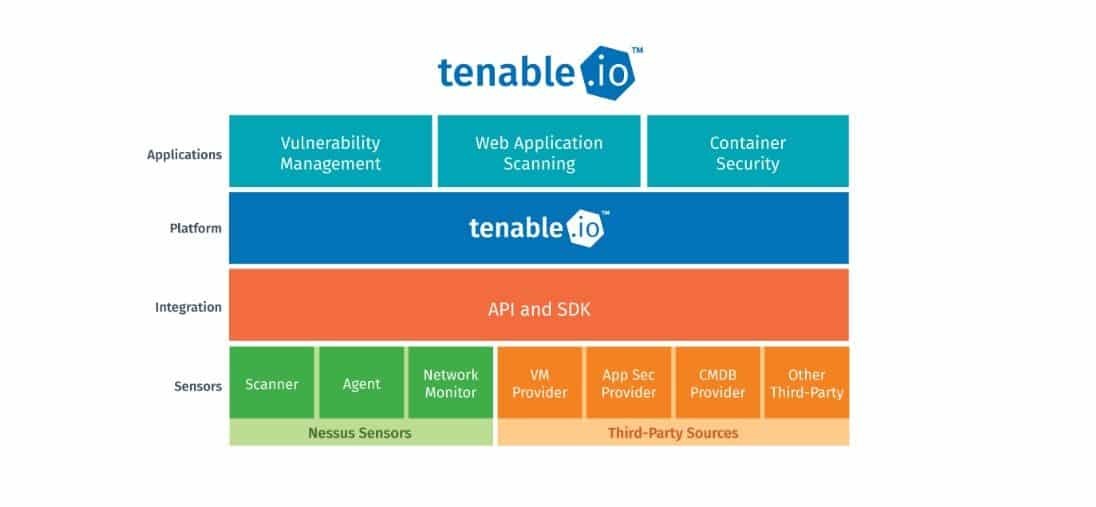 tenable.io™

Applications
Vulnerability Management
Web Application Scanning
Container Security

Platform
tenable.io™

Integration
API and SDK

Sensors
Scanner
Agent
Network Monitor
VM Provider
App Sec Provider
CMDB Provider
Other Third-Party

Nessus Sensors
Third-Party Sources